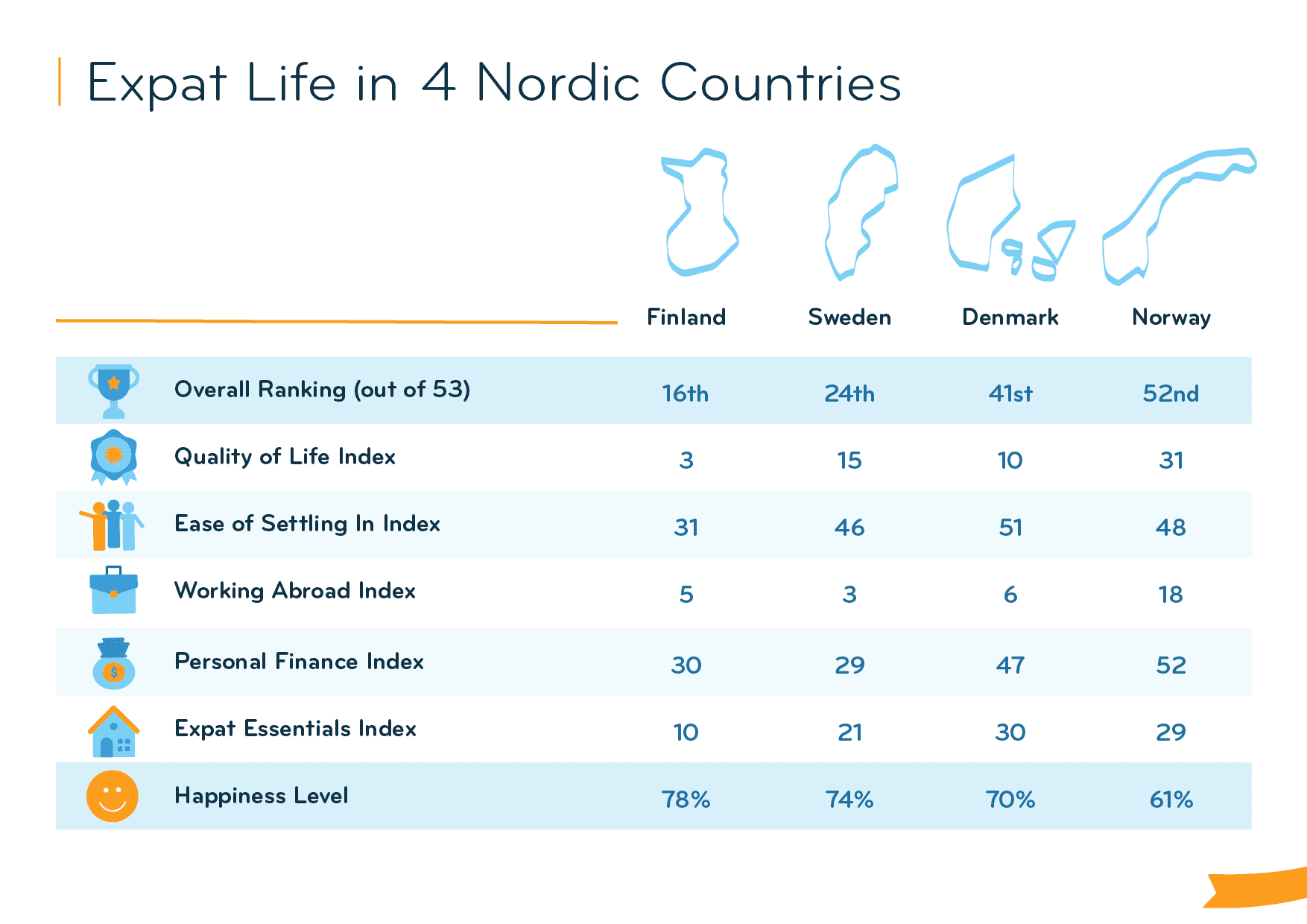 Expat Life in 4 Nordic Countries

| | Finland | Sweden | Denmark | Norway |
|---|---|---|---|---|
| Overall Ranking (out of 53) | 16th | 24th | 41st | 52nd |
| Quality of Life Index | 3 | 15 | 10 | 31 |
| Ease of Settling In Index | 31 | 46 | 51 | 48 |
| Working Abroad Index | 5 | 3 | 6 | 18 |
| Personal Finance Index | 30 | 29 | 47 | 52 |
| Expat Essentials Index | 10 | 21 | 30 | 29 |
| Happiness Level | 78% | 74% | 70% | 61% |